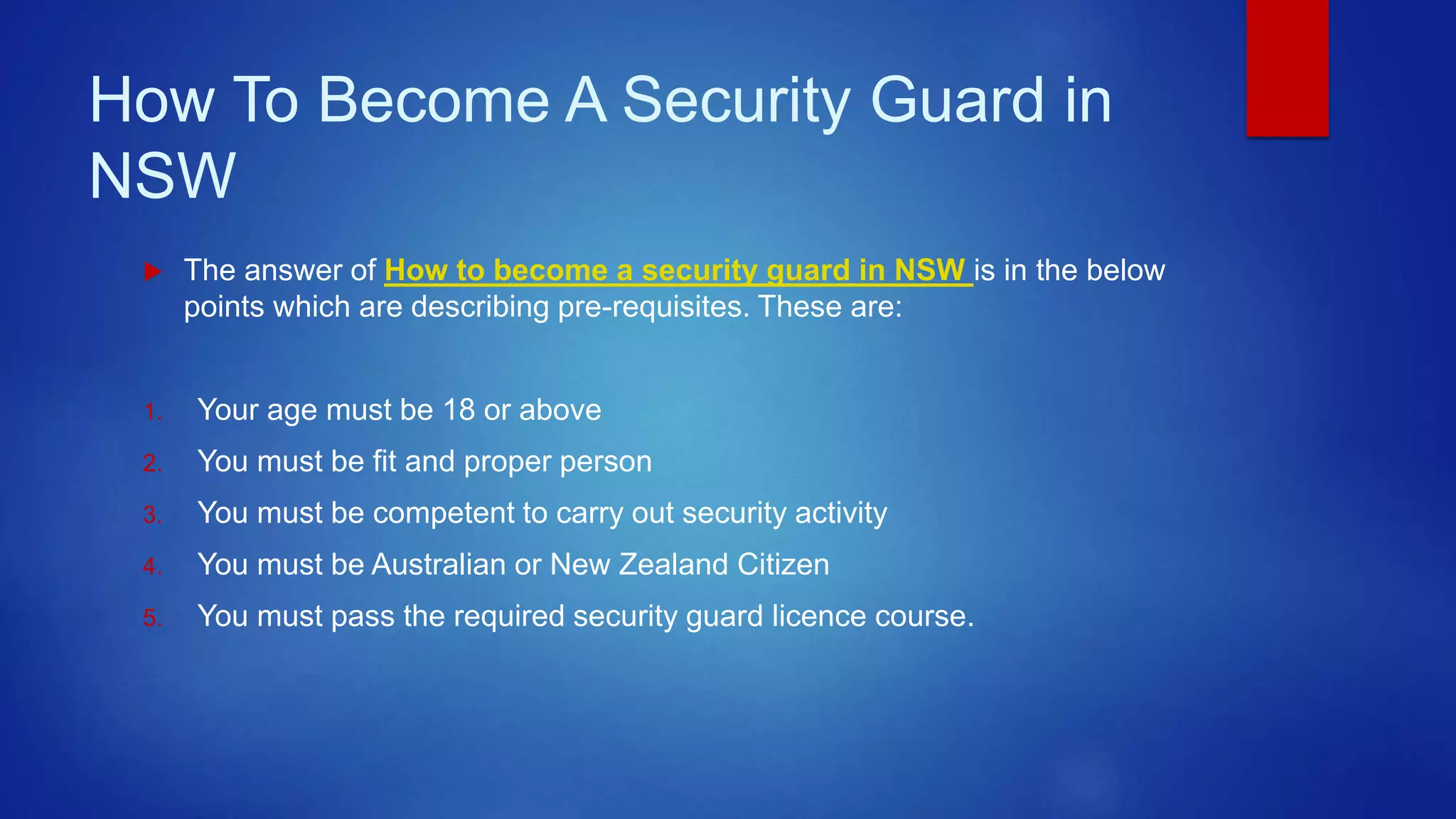 How To Become A Security Guard in NSW

The answer of How to become a security guard in NSW is in the below points which are describing pre-requisites. These are:

1. Your age must be 18 or above
2. You must be fit and proper person
3. You must be competent to carry out security activity
4. You must be Australian or New Zealand Citizen
5. You must pass the required security guard licence course.